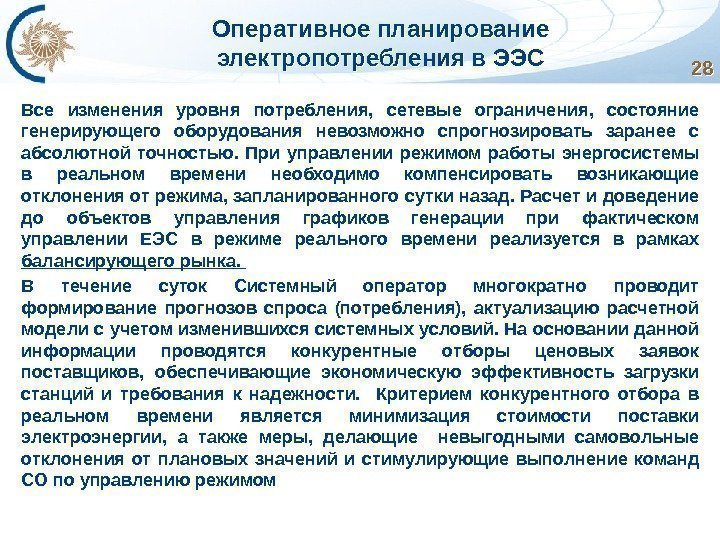 Оперативное планирование электропотребления в ЭЭС

28

Все изменения уровня потребления, сетевые ограничения, состояние генерирующего оборудования невозможно спрогнозировать заранее с абсолютной точностью. При управлении режимом работы энергосистемы в реальном времени необходимо компенсировать возникающие отклонения от режима, запланированного сутки назад. Расчет и доведение до объектов управления графиков генерации при фактическом управлении ЕЭС в режиме реального времени реализуется в рамках балансирующего рынка.

В течение суток Системный оператор многократно проводит формирование прогнозов спроса (потребления), актуализацию расчетной модели с учетом изменившихся системных условий. На основании данной информации проводятся конкурентные отборы ценовых заявок поставщиков, обеспечивающие экономическую эффективность загрузки станций и требования к надежности. Критерием конкурентного отбора в реальном времени является минимизация стоимости поставки электроэнергии, а также меры, делающие невыгодными самовольные отклонения от плановых значений и стимулирующие выполнение команд СО по управлению режимом